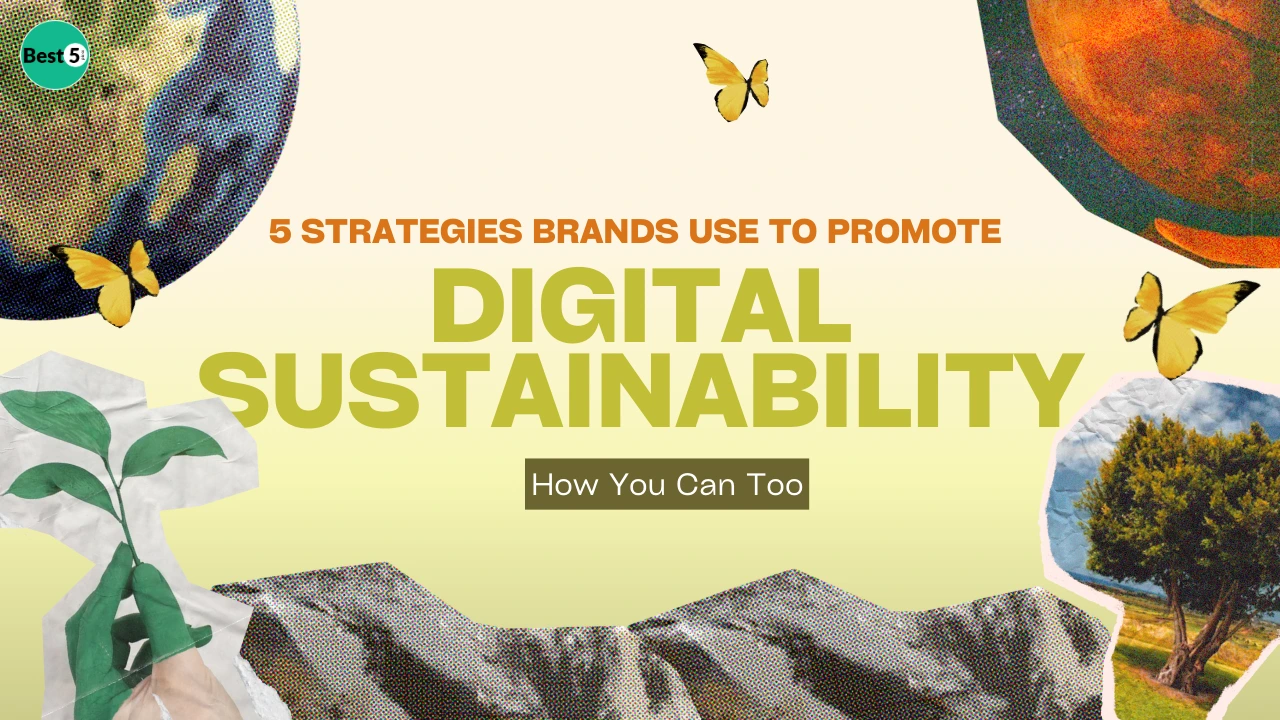 Best 5

5 STRATEGIES BRANDS USE TO PROMOTE

DIGITAL SUSTAINABILITY

How You Can Too